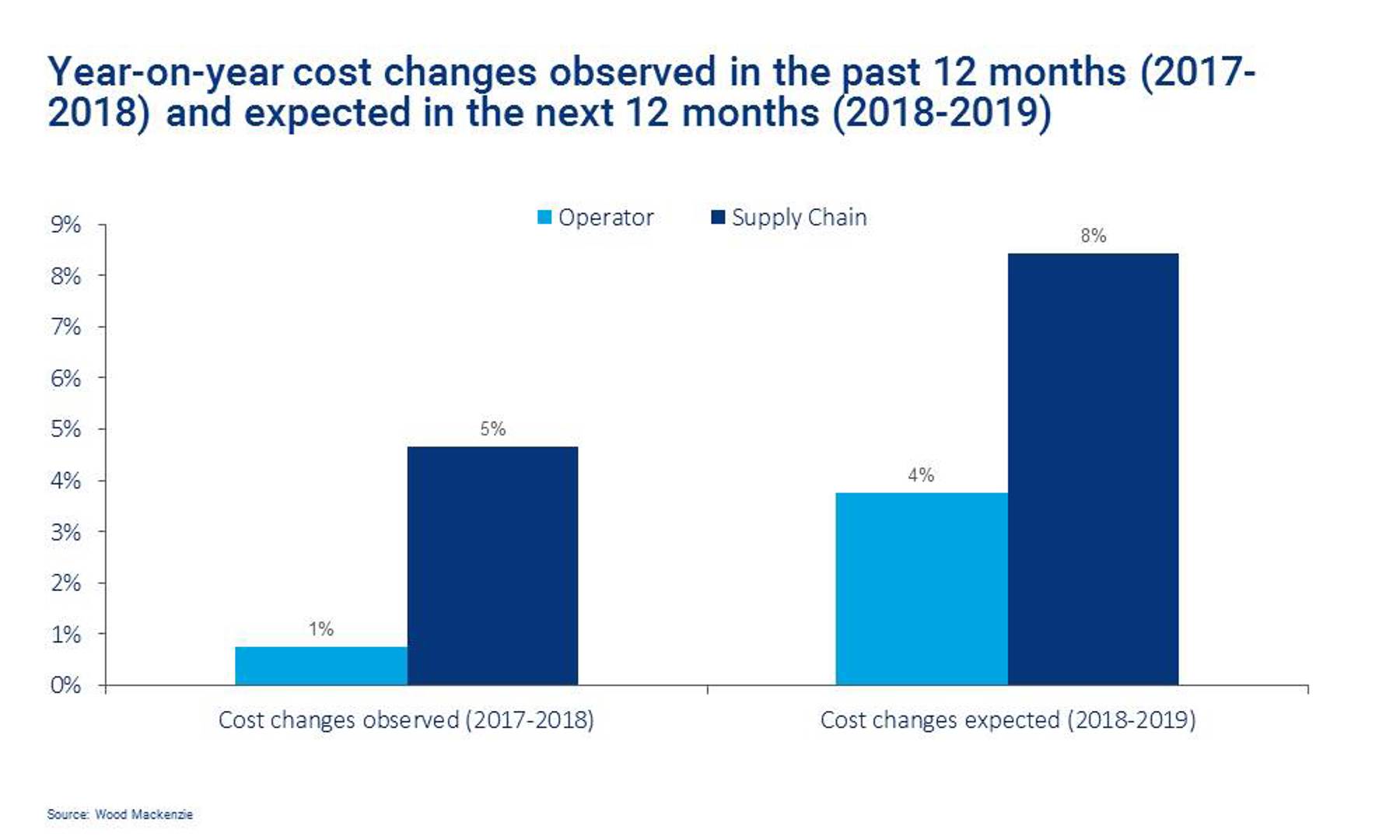 Year-on-year cost changes observed in the past 12 months (2017-2018) and expected in the next 12 months (2018-2019)

Operator Supply Chain

9%
8%
7%
6%
5%
4%
3%
2%
1%
0%

1%
5%
4%
8%

Cost changes observed (2017-2018)
Cost changes expected (2018-2019)

Source: Wood Mackenzie